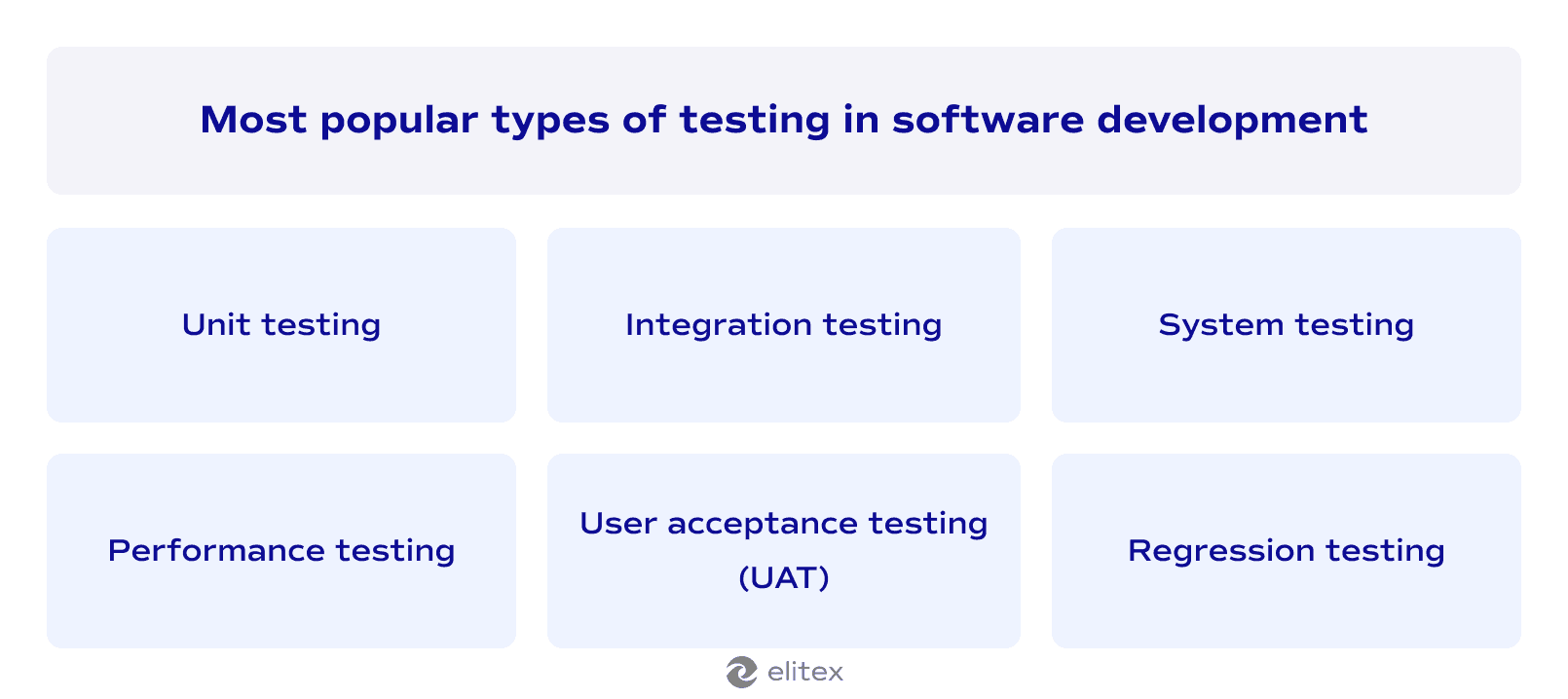 Most popular types of testing in software development

Unit testing

Integration testing

System testing

Performance testing

User acceptance testing (UAT)

Regression testing

elitex